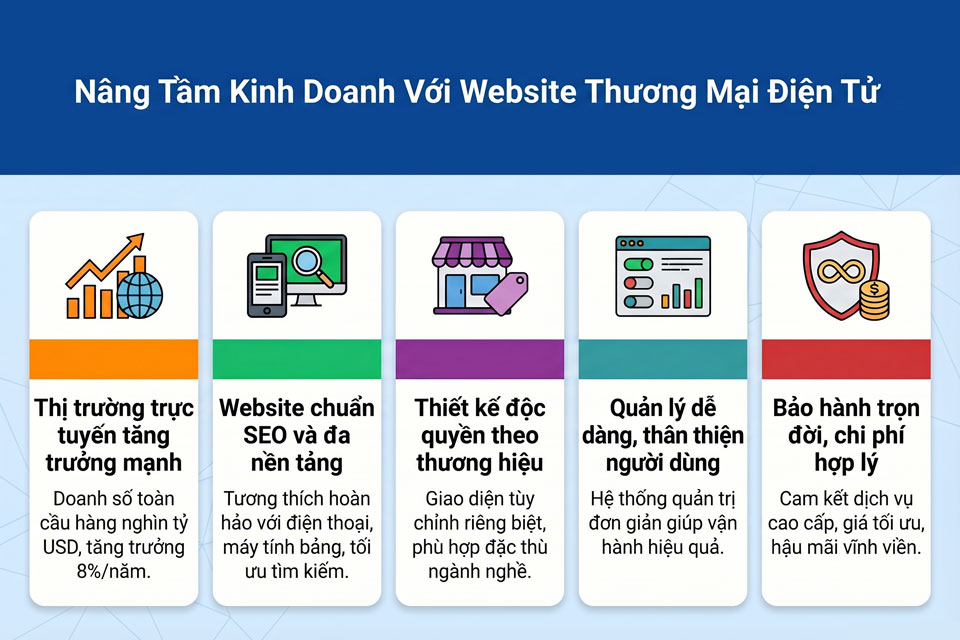 Nâng Tầm Kinh Doanh Với Website Thương Mại Điện Tử

Thị trường trực tuyến tăng trưởng mạnh

Doanh số toàn cầu hàng nghìn tỷ USD, tăng trưởng 8%/năm.

Website chuẩn SEO và đa nền tảng

Tương thích hoàn hảo với điện thoại, máy tính bảng, tối ưu tìm kiếm.

Thiết kế độc quyền theo thương hiệu

Giao diện tùy chỉnh riêng biệt, phù hợp đặc thù ngành nghề.

Quản lý dễ dàng, thân thiện người dùng

Hệ thống quản trị đơn giản giúp vận hành hiệu quả.

Bảo hành trọn đời, chi phí hợp lý

Cam kết dịch vụ cao cấp, giá tối ưu, hậu mãi vĩnh viễn.